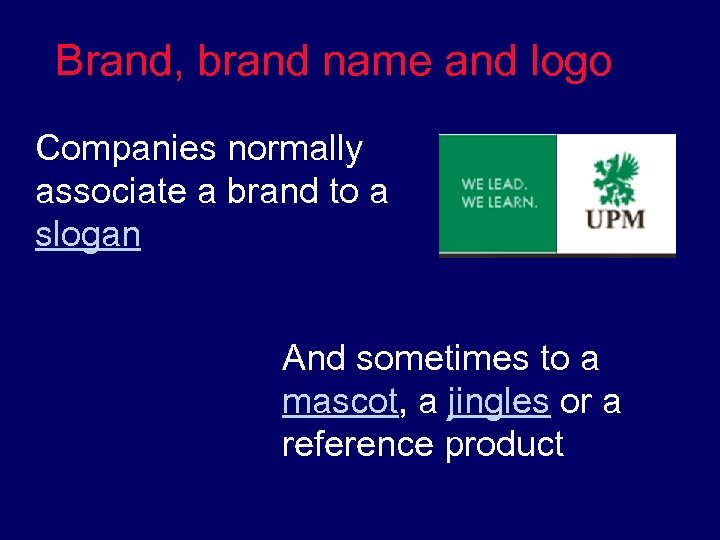 Brand, brand name and logo

Companies normally associate a brand to a slogan

WE LEAD.
WE LEARN.

UPM

And sometimes to a mascot, a jingles or a reference product